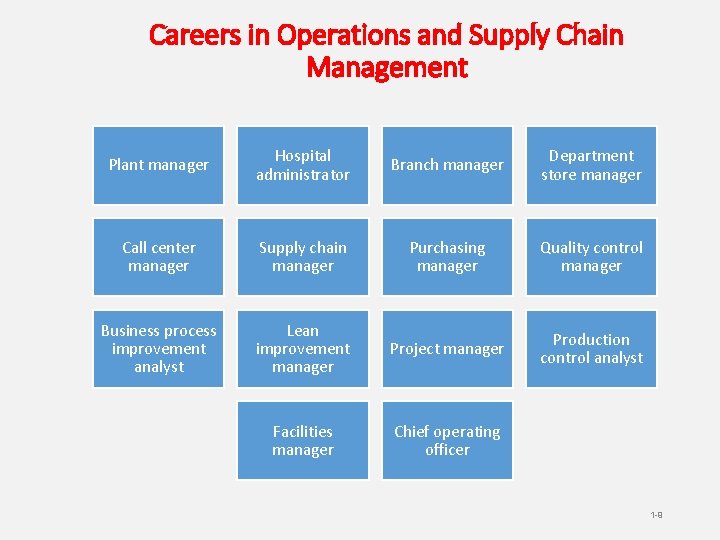 Careers in Operations and Supply Chain Management

Plant manager

Hospital administrator

Branch manager

Department store manager

Call center manager

Supply chain manager

Purchasing manager

Quality control manager

Business process improvement analyst

Lean improvement manager

Project manager

Production control analyst

Facilities manager

Chief operating officer

1-8